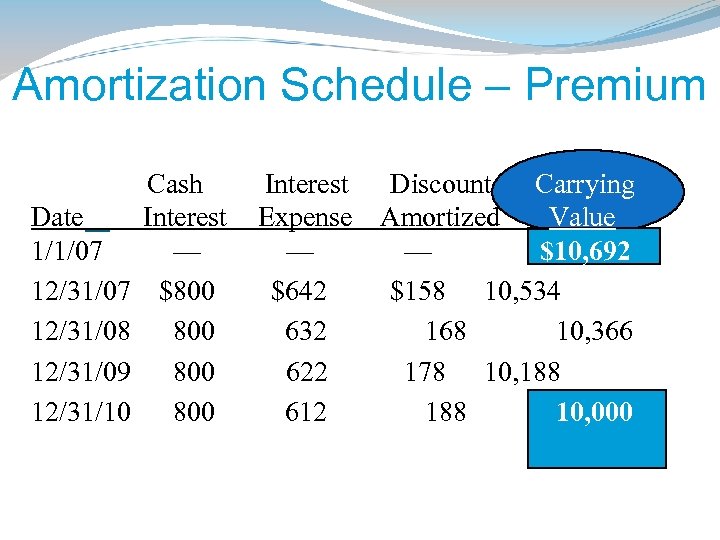 Amortization Schedule – Premium

| Date | Cash Interest | Interest Expense | Discount Amortized | Carrying Value |
|---|---|---|---|---|
| 1/1/07 | — | — | — | $10,692 |
| 12/31/07 | $800 | $642 | $158 | 10,534 |
| 12/31/08 | 800 | 632 | 168 | 10,366 |
| 12/31/09 | 800 | 622 | 178 | 10,188 |
| 12/31/10 | 800 | 612 | 188 | 10,000 |